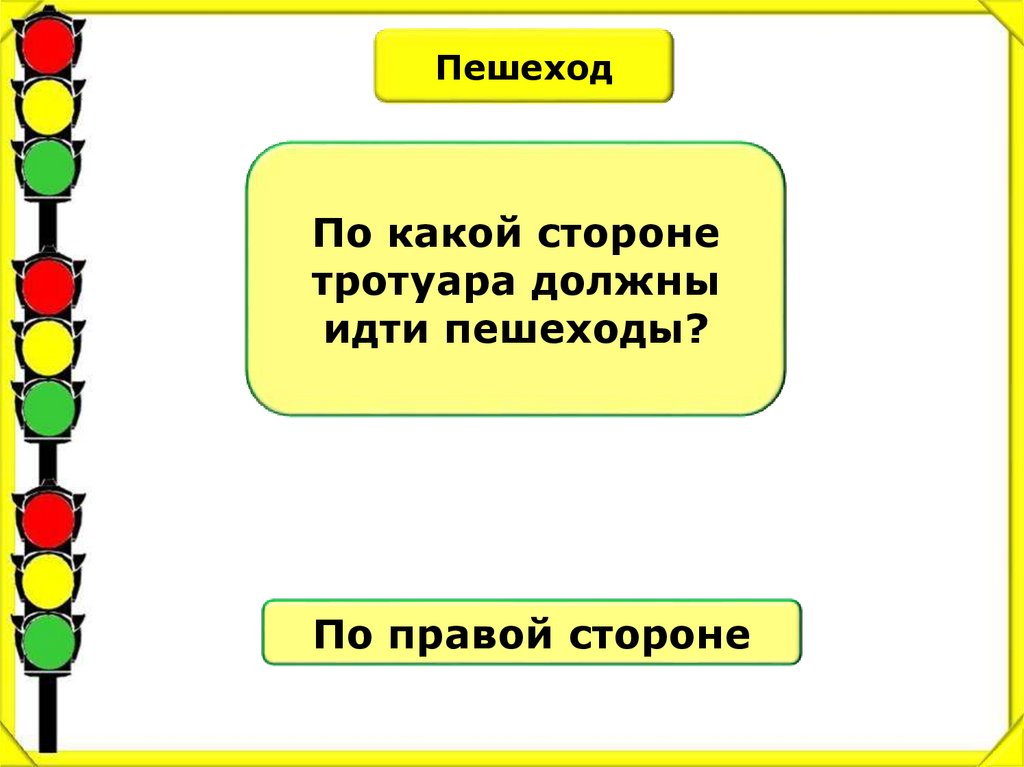 Пешеход

По какой стороне тротуара должны идти пешеходы?

По правой стороне